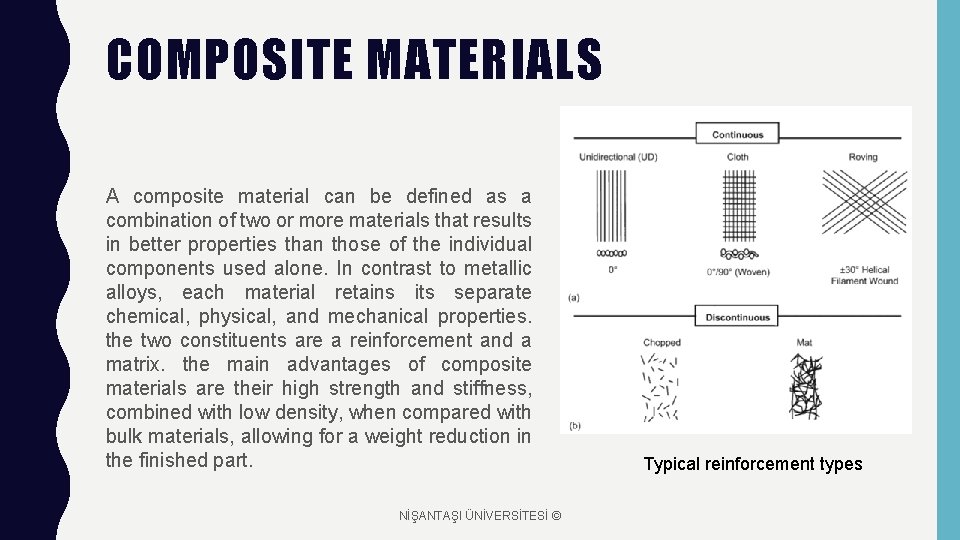 COMPOSITE MATERIALS

A composite material can be defined as a combination of two or more materials that results in better properties than those of the individual components used alone. In contrast to metallic alloys, each material retains its separate chemical, physical, and mechanical properties. the two constituents are a reinforcement and a matrix. the main advantages of composite materials are their high strength and stiffness, combined with low density, when compared with bulk materials, allowing for a weight reduction in the finished part.

Continuous

Unidirectional (UD)

Cloth

Roving

0°

0°/90° (Woven)

±30° Helical Filament Wound

(a)

Discontinuous

Chopped

Mat

(b)

Typical reinforcement types

NİŞANTAŞI ÜNİVERSİTESİ ©